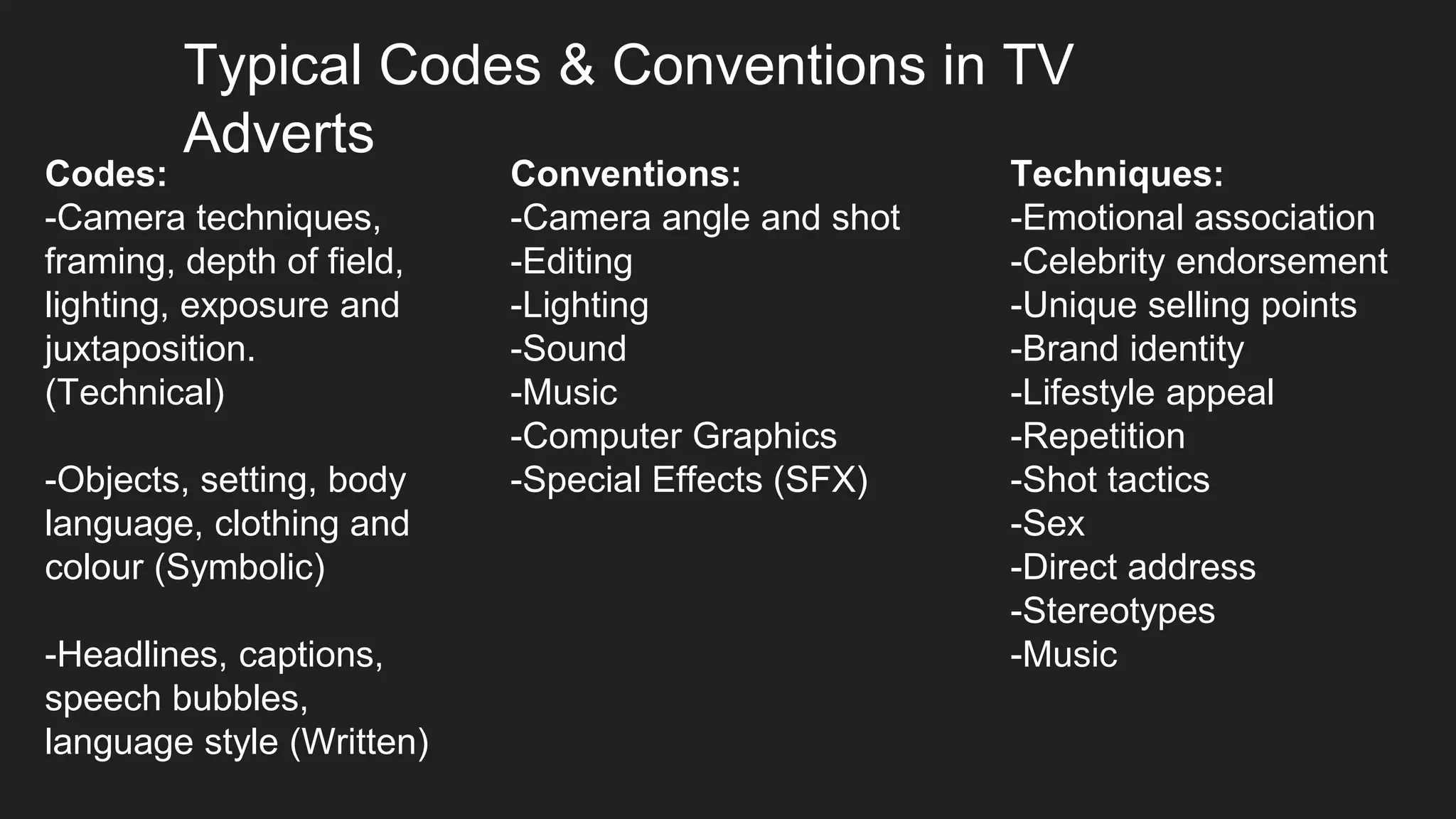 Typical Codes & Conventions in TV Adverts

Codes:
-Camera techniques, framing, depth of field, lighting, exposure and juxtaposition. (Technical)

-Objects, setting, body language, clothing and colour (Symbolic)

-Headlines, captions, speech bubbles, language style (Written)

Conventions:
-Camera angle and shot
-Editing
-Lighting
-Sound
-Music
-Computer Graphics
-Special Effects (SFX)

Techniques:
-Emotional association
-Celebrity endorsement
-Unique selling points
-Brand identity
-Lifestyle appeal
-Repetition
-Shot tactics
-Sex
-Direct address
-Stereotypes
-Music